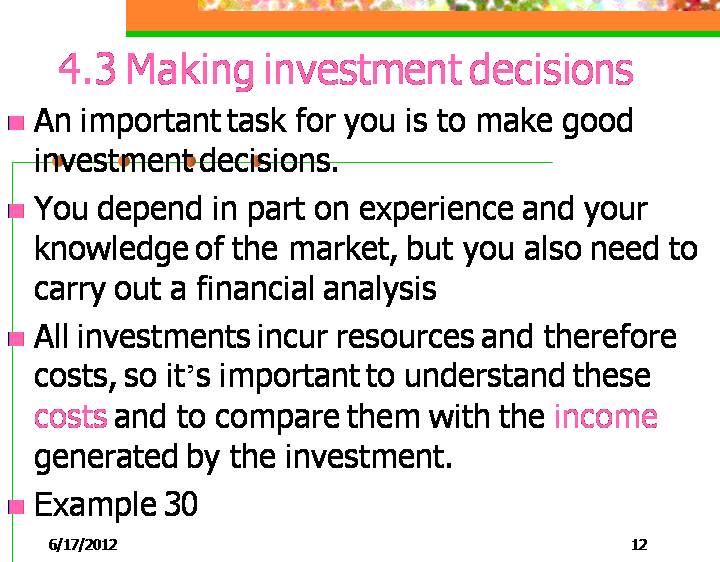 4.3 Making investment decisions

An important task for you is to make good investment decisions.

You depend in part on experience and your knowledge of the market, but you also need to carry out a financial analysis

All investments incur resources and therefore costs, so it's important to understand these costs and to compare them with the income generated by the investment.

Example 30

6/17/2012

12